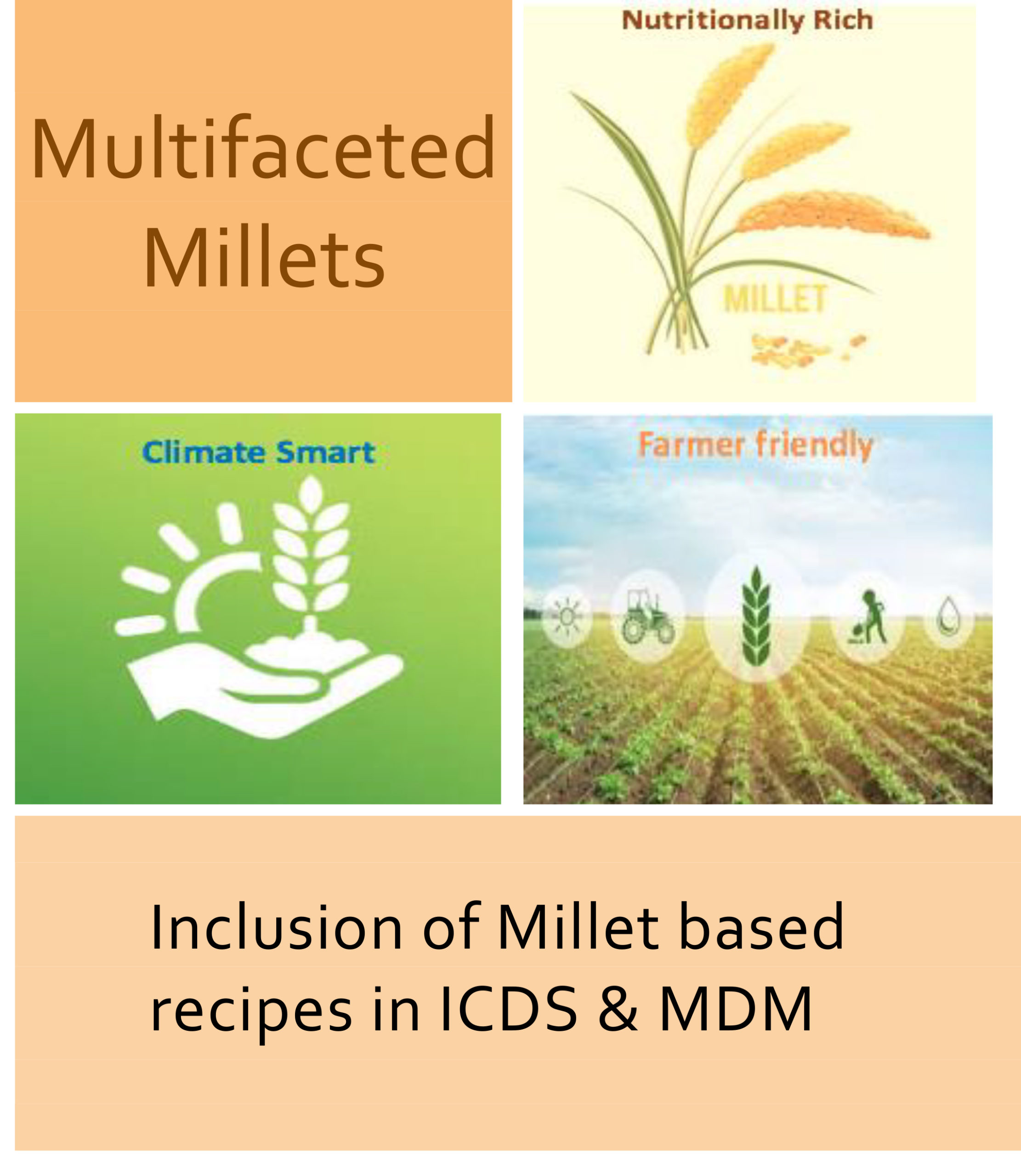 Multifaceted Millets

Nutritionally Rich

MILLET

Climate Smart

Farmer friendly

Inclusion of Millet based recipes in ICDS & MDM